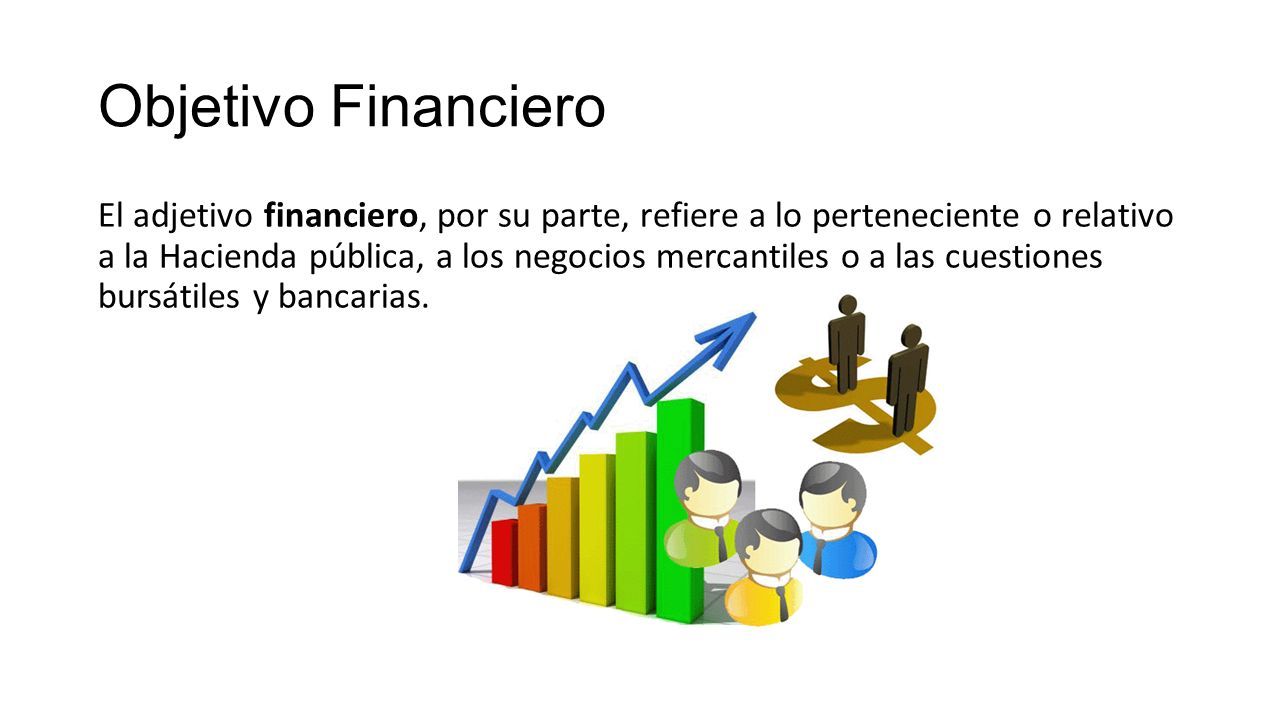 Objetivo Financiero

El adjetivo financiero, por su parte, refiere a lo perteneciente o relativo a la Hacienda pública, a los negocios mercantiles o a las cuestiones bursátiles y bancarias.